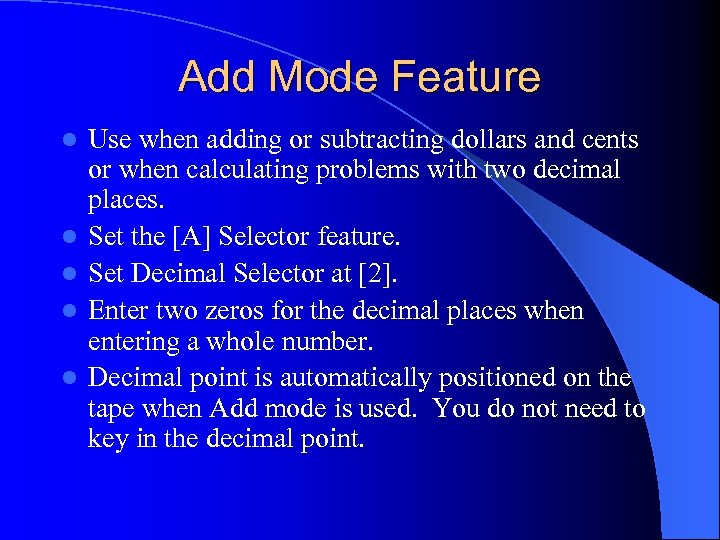 Add Mode Feature

- Use when adding or subtracting dollars and cents or when calculating problems with two decimal places.
- Set the [A] Selector feature.
- Set Decimal Selector at [2].
- Enter two zeros for the decimal places when entering a whole number.
- Decimal point is automatically positioned on the tape when Add mode is used. You do not need to key in the decimal point.